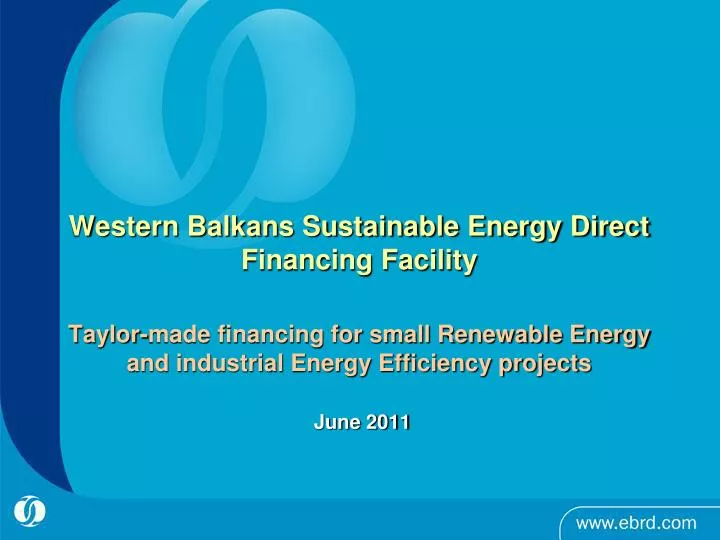 Western Balkans Sustainable Energy Direct Financing Facility

Taylor-made financing for small Renewable Energy and industrial Energy Efficiency projects

June 2011

www.ebrd.com